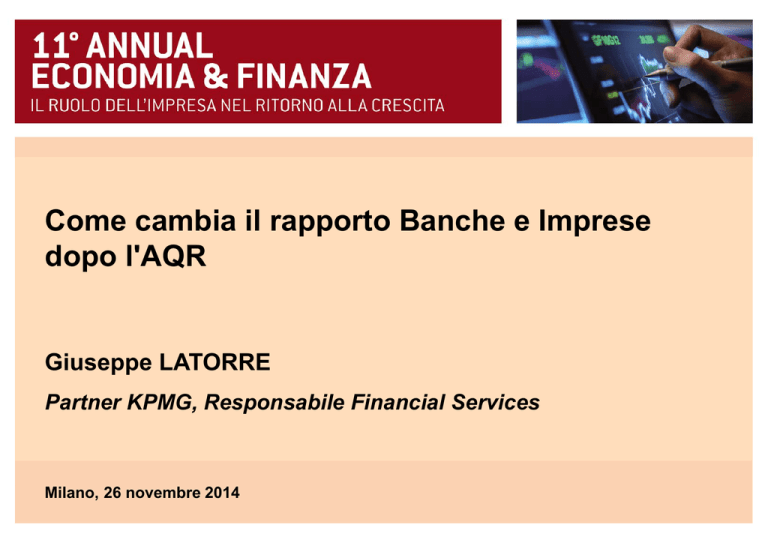 11° ANNUAL
ECONOMIA & FINANZA
IL RUOLO DELL'IMPRESA NEL RITORNO ALLA CRESCITA

Come cambia il rapporto Banche e Imprese dopo l'AQR

Giuseppe LATORRE

Partner KPMG, Responsabile Financial Services

Milano, 26 novembre 2014